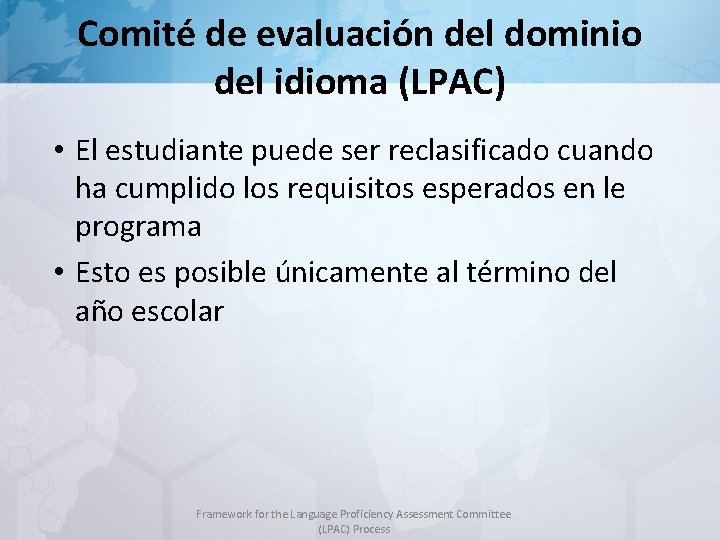 Comité de evaluación del dominio del idioma (LPAC)

• El estudiante puede ser reclasificado cuando ha cumplido los requisitos esperados en le programa

• Esto es posible únicamente al término del año escolar

Framework for the Language Proficiency Assessment Committee (LPAC) Process